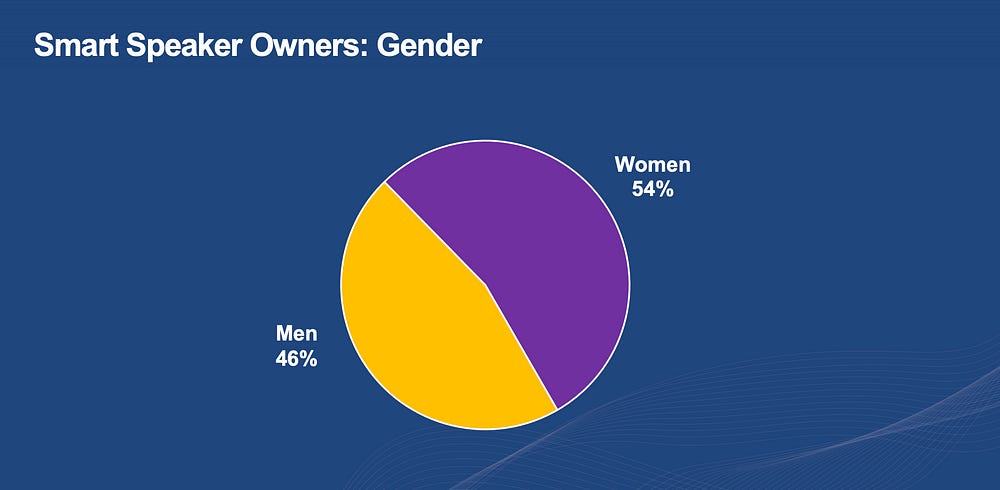 Smart Speaker Owners: Gender

Women
54%

Men
46%